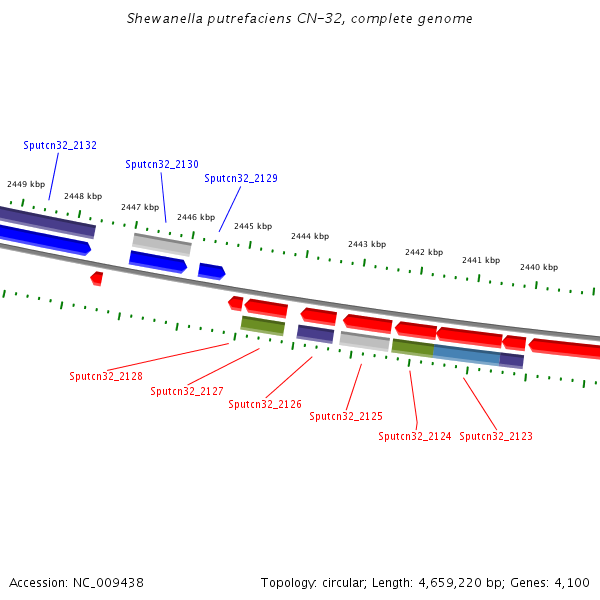 Shewanella putrefaciens CN-32, complete genome

Sputcn32_2132

Sputcn32_2130

Sputcn32_2129

2449 kbp

2448 kbp

2447 kbp

2446 kbp

2445 kbp

2444 kbp

2443 kbp

2442 kbp

2441 kbp

2440 kbp

Sputcn32_2128

Sputcn32_2127

Sputcn32_2126

Sputcn32_2125

Sputcn32_2124

Sputcn32_2123

Accession: NC_009438

Topology: circular; Length: 4,659,220 bp; Genes: 4,100